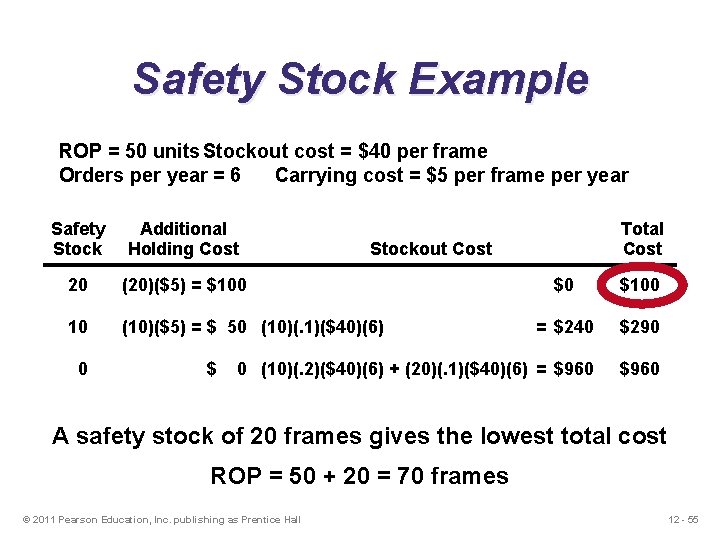 Safety Stock Example

ROP = 50 units Stockout cost = \$40 per frame
Orders per year = 6 Carrying cost = \$5 per frame per year

| Safety Stock | Additional Holding Cost | Stockout Cost | Total Cost |
|---|---|---|---|
| 20 | (20)(\$5) = \$100 | \$0 | \$100 |
| 10 | (10)(\$5) = \$ 50 | (10)(.1)(\$40)(6) = \$240 | \$290 |
| 0 | \$ 0 | (10)(.2)(\$40)(6) + (20)(.1)(\$40)(6) = \$960 | \$960 |

A safety stock of 20 frames gives the lowest total cost

ROP = 50 + 20 = 70 frames

© 2011 Pearson Education, Inc. publishing as Prentice Hall

12 - 55